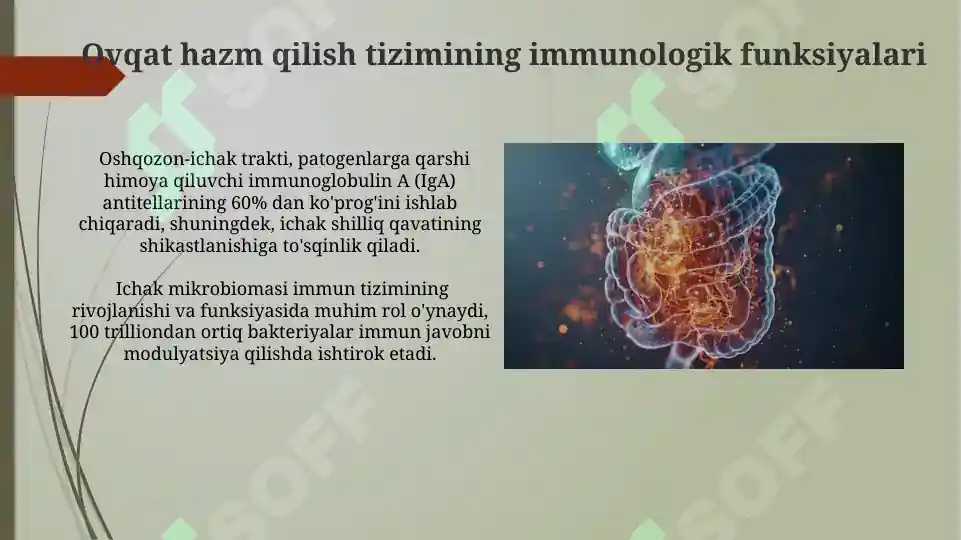 Ovqat hazm qilish tizimining immunologik funksiyalari

Oshqozon-ichak trakti, patogenlarga qarshi himoya qiluvchi immunoglobulin A (IgA) antitellarining 60% dan ko'prog'ini ishlab chiqaradi, shuningdek, ichak shilliq qavatining shikastlanishiga to'sqinlik qiladi.

Ichak mikrobiomasi immun tizimining rivojlanishi va funksiyasida muhim rol o'ynaydi, 100 trilliondan ortiq bakteriyalar immun javobni modulyatsiya qilishda ishtirok etadi.

SOFF
SOFF
SOFF
SOFF